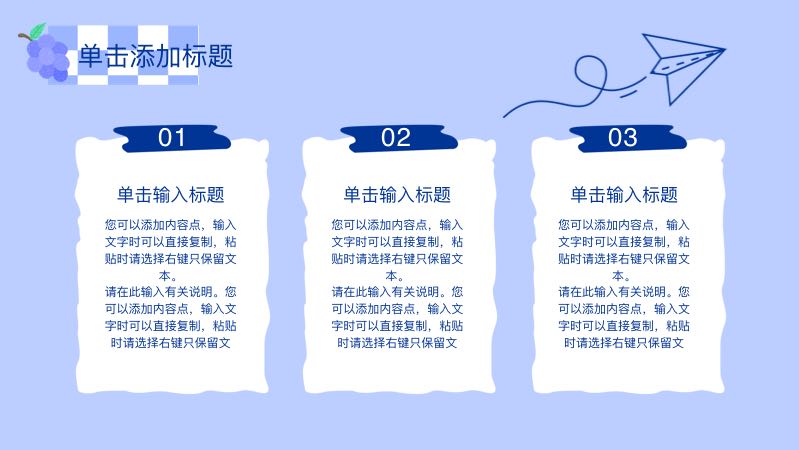 单击添加标题

01

单击输入标题

您可以添加内容点，输入文字时可以直接复制，粘贴时请选择右键只保留文本。
请在此输入有关说明。您可以添加内容点，输入文字时可以直接复制，粘贴时请选择右键只保留文

02

单击输入标题

您可以添加内容点，输入文字时可以直接复制，粘贴时请选择右键只保留文本。
请在此输入有关说明。您可以添加内容点，输入文字时可以直接复制，粘贴时请选择右键只保留文

03

单击输入标题

您可以添加内容点，输入文字时可以直接复制，粘贴时请选择右键只保留文本。
请在此输入有关说明。您可以添加内容点，输入文字时可以直接复制，粘贴时请选择右键只保留文